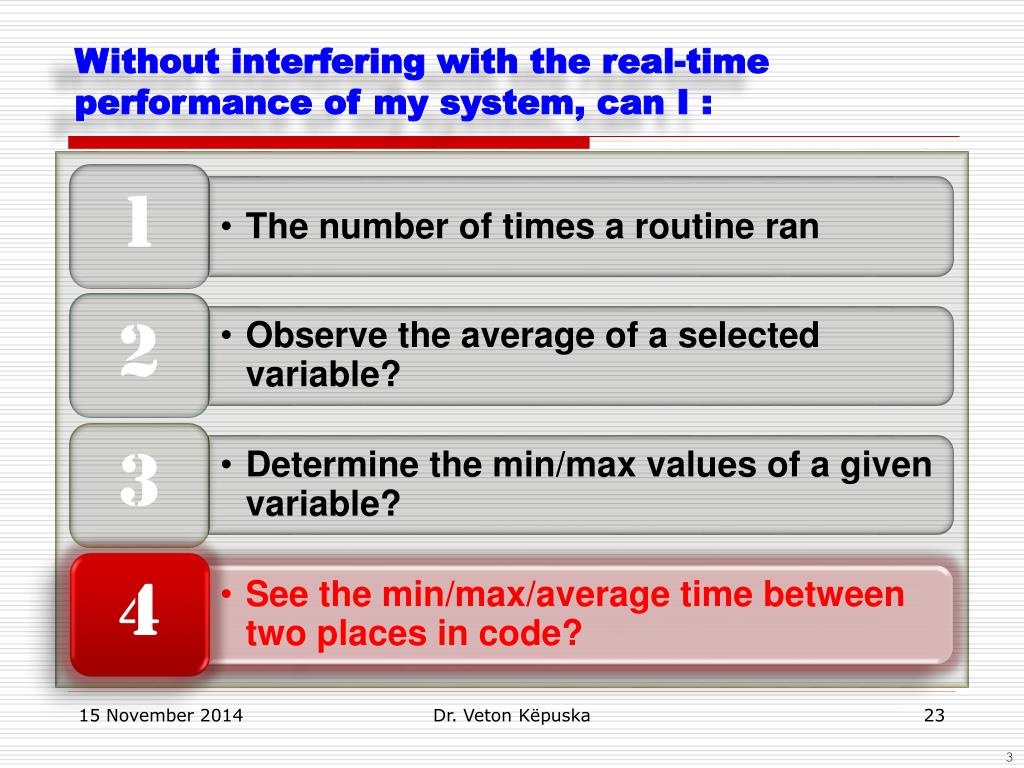 Without interfering with the real-time performance of my system, can I :

1

• The number of times a routine ran

2

• Observe the average of a selected variable?

3

• Determine the min/max values of a given variable?

4

• See the min/max/average time between two places in code?

15 November 2014

Dr. Veton Këpuska

23

3